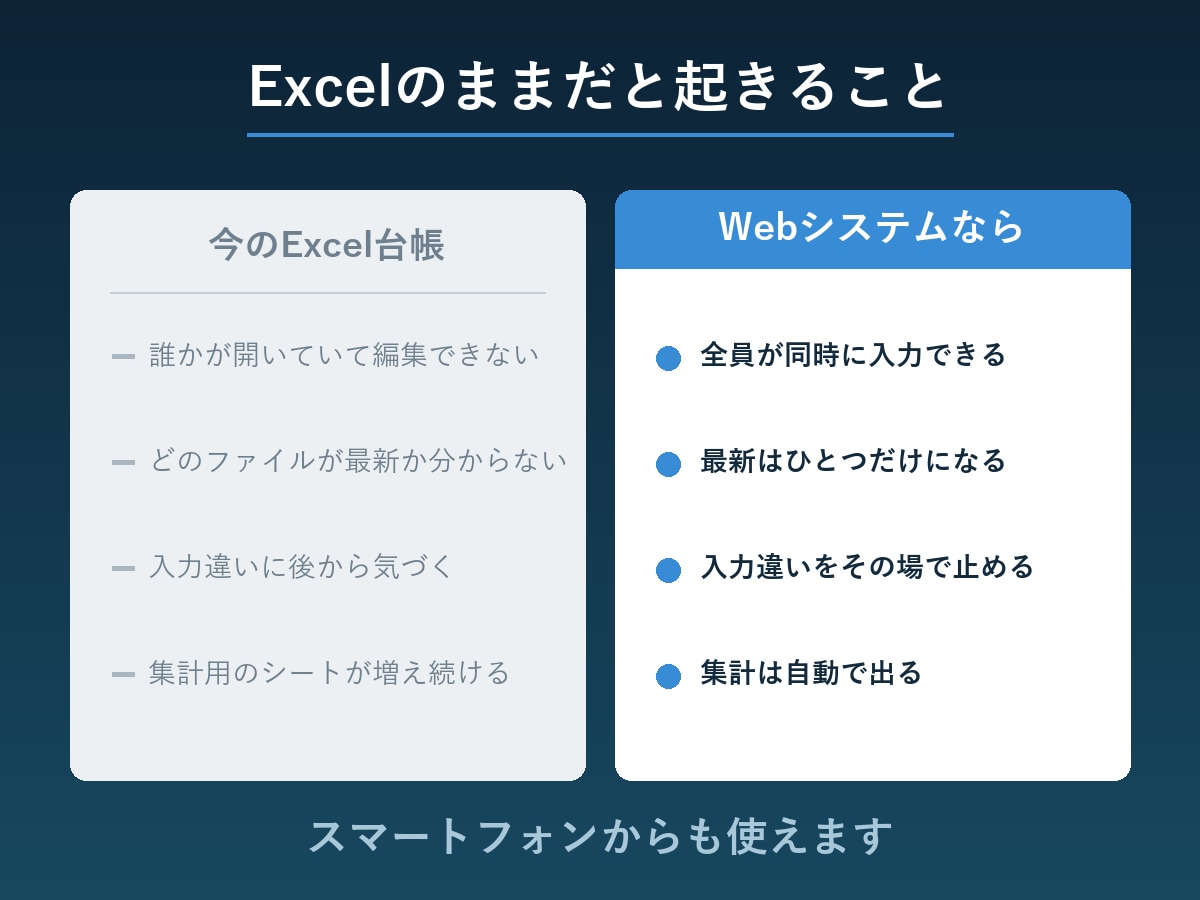 Excelのままだと起きること

今のExcel台帳

- 誰かが開いていて編集できない
- どのファイルが最新か分からない
- 入力違いに後から気づく
- 集計用のシートが増え続ける

Webシステムなら

• 全員が同時に入力できる
• 最新はひとつだけになる
• 入力違いをその場で止める
• 集計は自動で出る

スマートフォンからも使えます